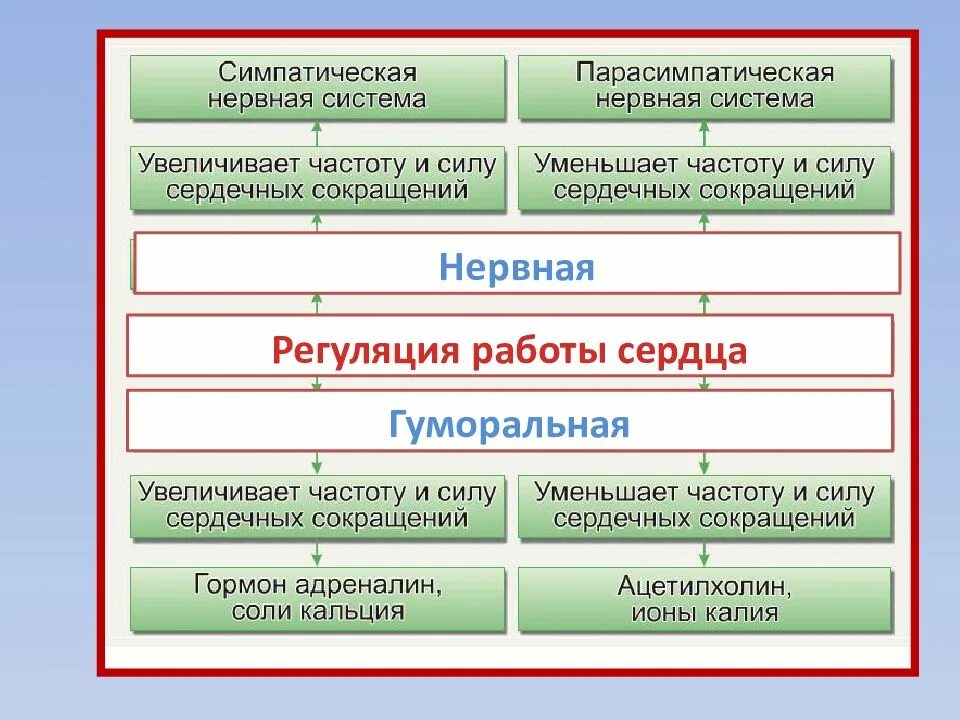 Симпатическая нервная система

Парасимпатическая нервная система

Увеличивает частоту и силу сердечных сокращений

Уменьшает частоту и силу сердечных сокращений

Нервная

Регуляция работы сердца

Гуморальная

Увеличивает частоту и силу сердечных сокращений

Уменьшает частоту и силу сердечных сокращений

Гормон адреналин, соли кальция

Ацетилхолин, ионы калия